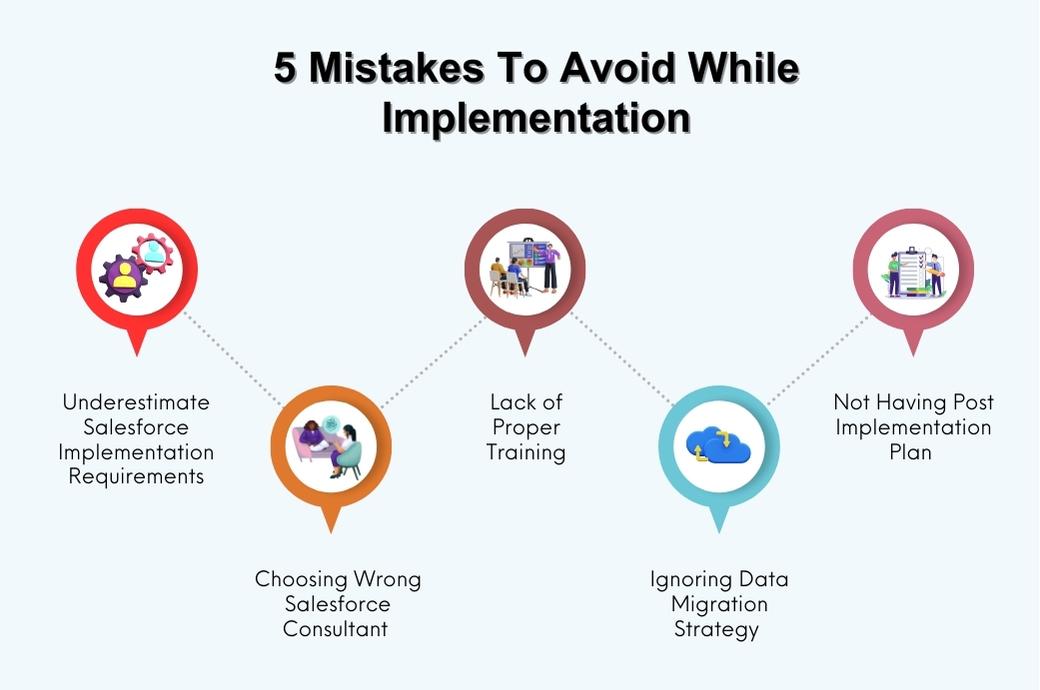 5 Mistakes To Avoid While Implementation

Underestimate Salesforce Implementation Requirements

Choosing Wrong Salesforce Consultant

Lack of Proper Training

Ignoring Data Migration Strategy

Not Having Post Implementation Plan